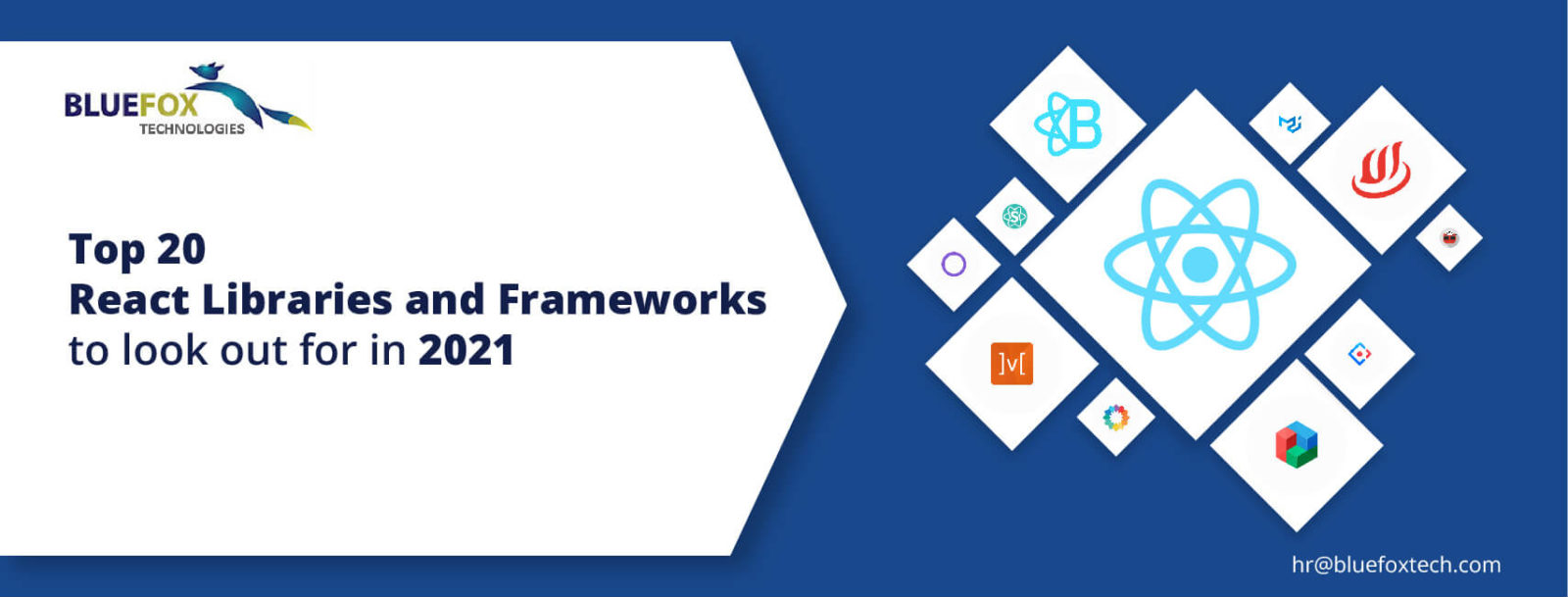 BLUEFOX
TECHNOLOGIES

Top 20
React Libraries and Frameworks
to look out for in 2021

]v[

hr@bluefoxtech.com